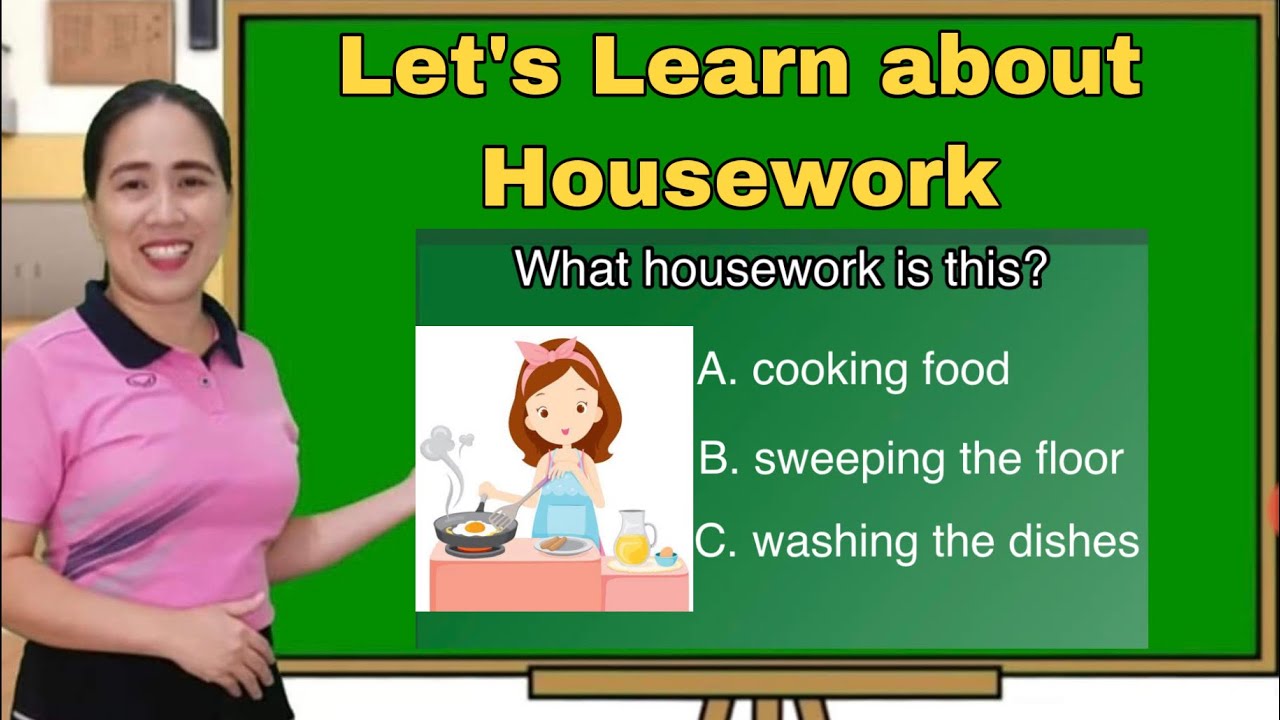 Let's Learn about Housework

What housework is this?

A. cooking food

B. sweeping the floor

C. washing the dishes